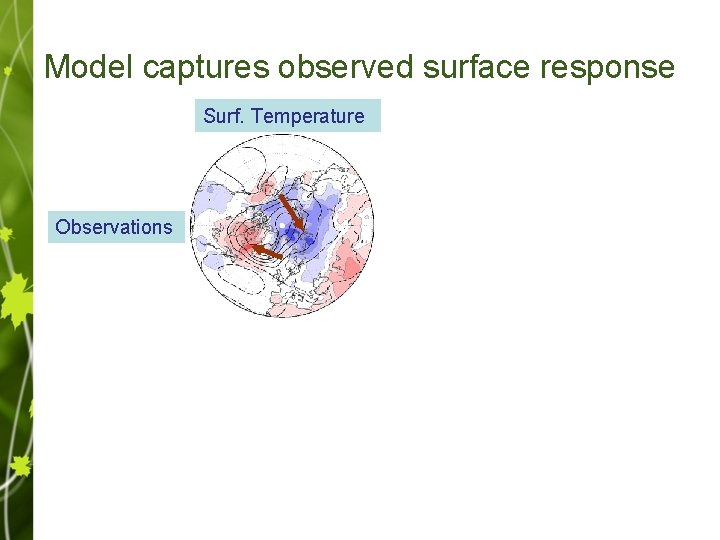 Model captures observed surface response

Surf. Temperature

Observations